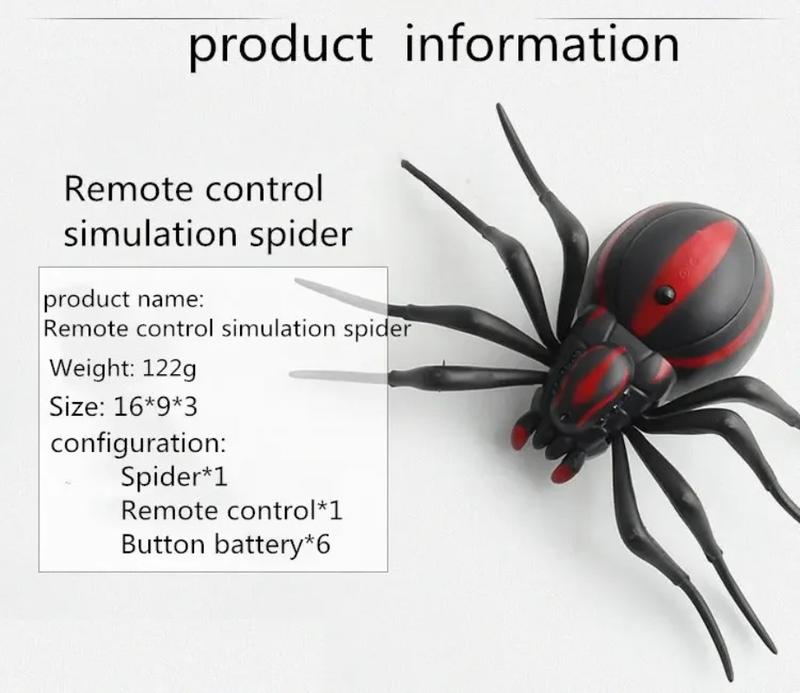 product information

Remote control simulation spider

product name:
Remote control simulation spider
Weight: 122g
Size: 16*9*3
configuration:
Spider*1
Remote control*1
Button battery*6